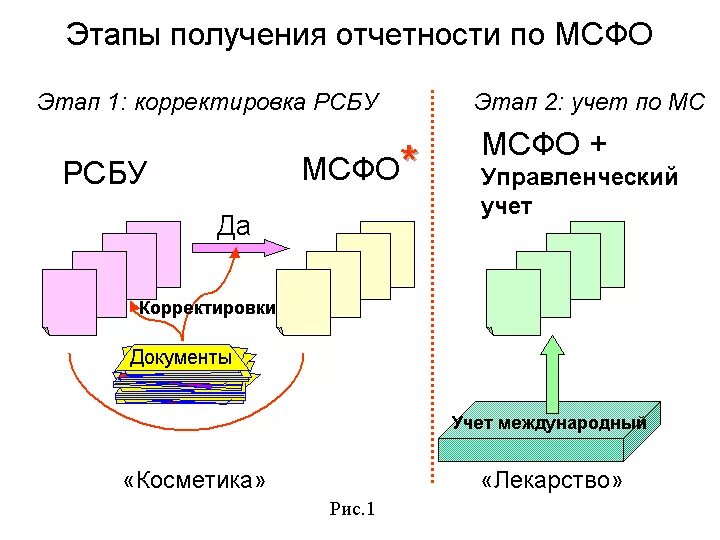 Этапы получения отчетности по МСФО

Этап 1: корректировка РСБУ

РСБУ

МСФО*

Да

Корректировки

Документы

«Косметика»

Этап 2: учет по МС

МСФО + Управленческий учет

Учет международный

«Лекарство»

Рис.1